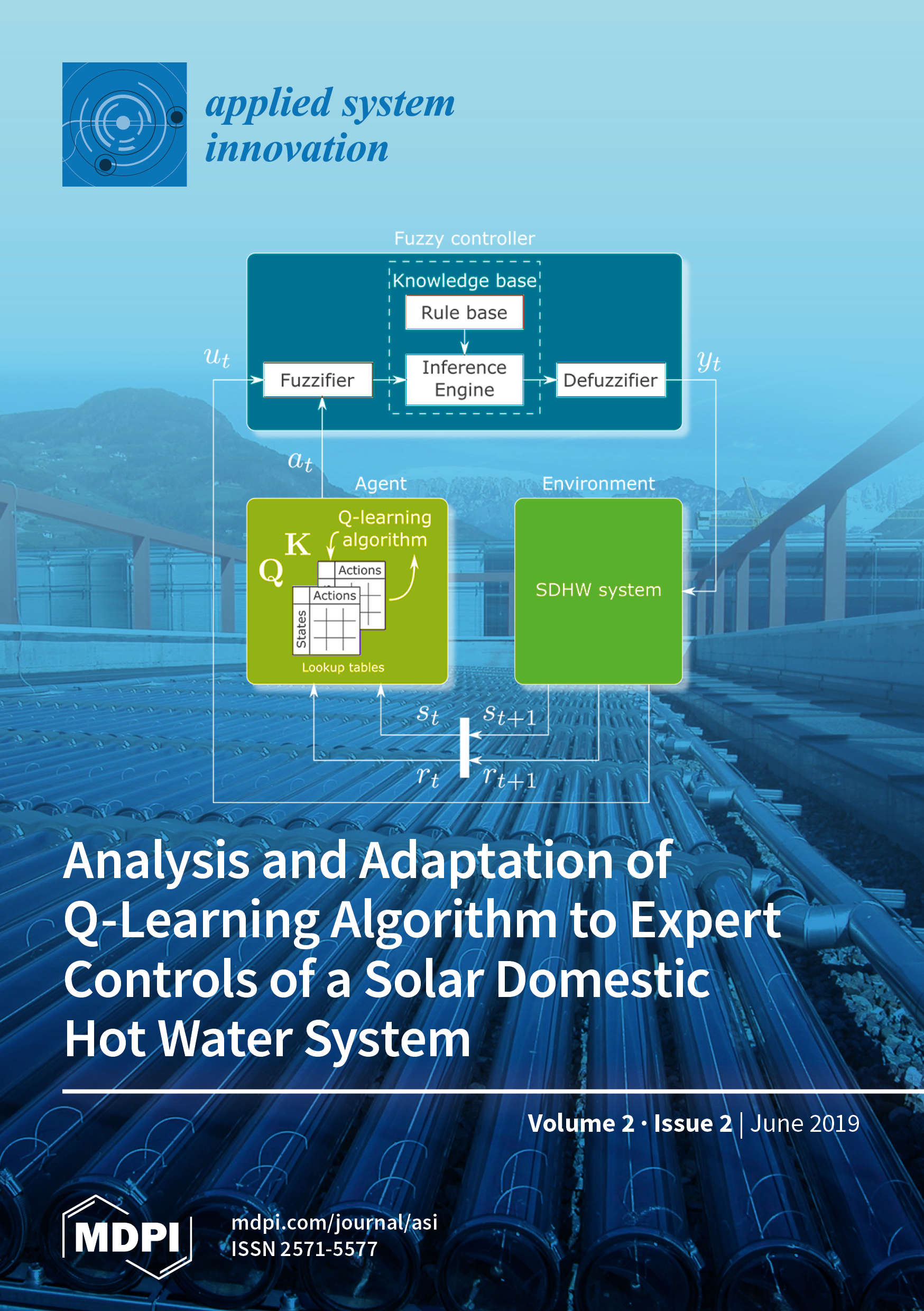 applied system innovation

Fuzzy controller

Knowledge base

Rule base

$u_t$

Fuzzifier

Inference Engine

Defuzzifier

$y_t$

$a_t$

Agent

Environment

Q-learning algorithm

K

Q

Actions

Actions

States

Lookup tables

SDHW system

$s_t$

$s_{t+1}$

$r_t$

$r_{t+1}$

Analysis and Adaptation of Q-Learning Algorithm to Expert Controls of a Solar Domestic Hot Water System

Volume 2 · Issue 2 | June 2019

MDPI

mdpi.com/journal/asi
ISSN 2571-5577